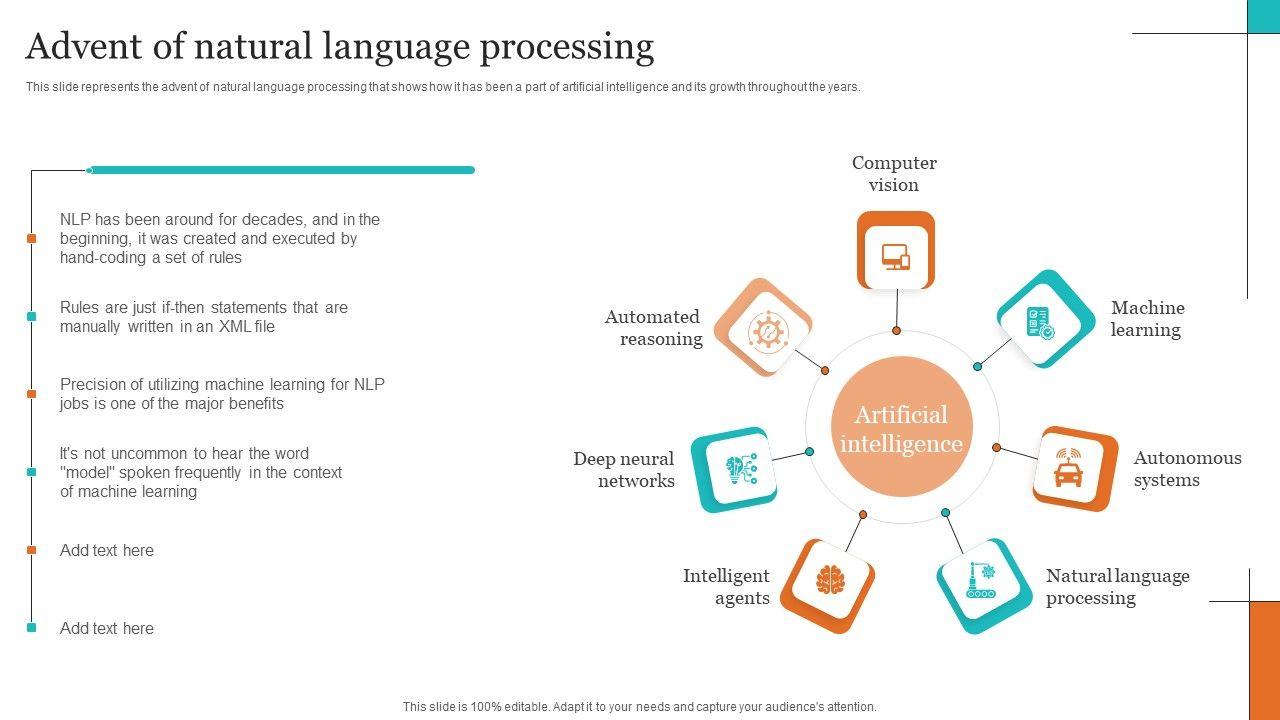 Advent of natural language processing

This slide represents the advent of natural language processing that shows how it has been a part of artificial intelligence and its growth throughout the years.

NLP has been around for decades, and in the beginning, it was created and executed by hand-coding a set of rules

Rules are just if-then statements that are manually written in an XML file

Precision of utilizing machine learning for NLP jobs is one of the major benefits

It's not uncommon to hear the word "model" spoken frequently in the context of machine learning

Add text here

Add text here

Computer vision

Machine learning

Autonomous systems

Natural language processing

Intelligent agents

Deep neural networks

Automated reasoning

Artificial intelligence

This slide is 100% editable. Adapt it to your needs and capture your audience's attention.